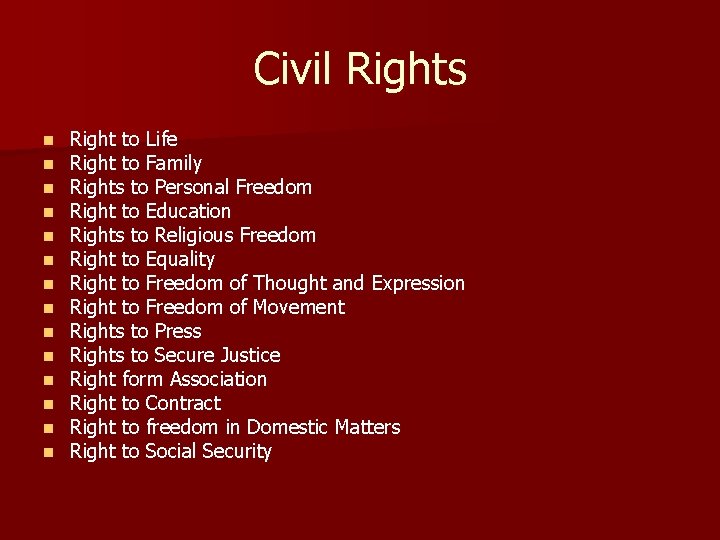 Civil Rights

- Right to Life
- Right to Family
- Rights to Personal Freedom
- Right to Education
- Rights to Religious Freedom
- Right to Equality
- Right to Freedom of Thought and Expression
- Right to Freedom of Movement
- Rights to Press
- Rights to Secure Justice
- Right form Association
- Right to Contract
- Right to freedom in Domestic Matters
- Right to Social Security